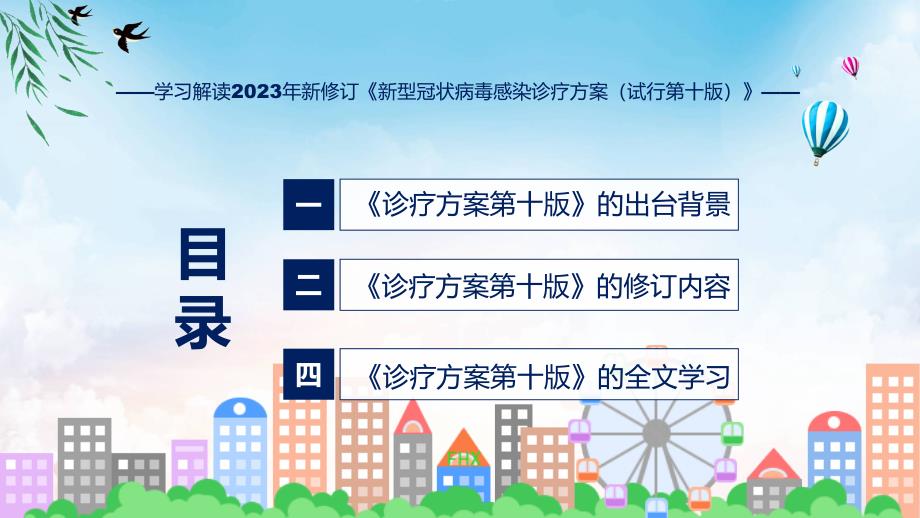 ——学习解读2023年新修订《新型冠状病毒感染诊疗方案（试行第十版）》——

目录

一 《诊疗方案第十版》的出台背景

二 《诊疗方案第十版》的修订内容

四 《诊疗方案第十版》的全文学习